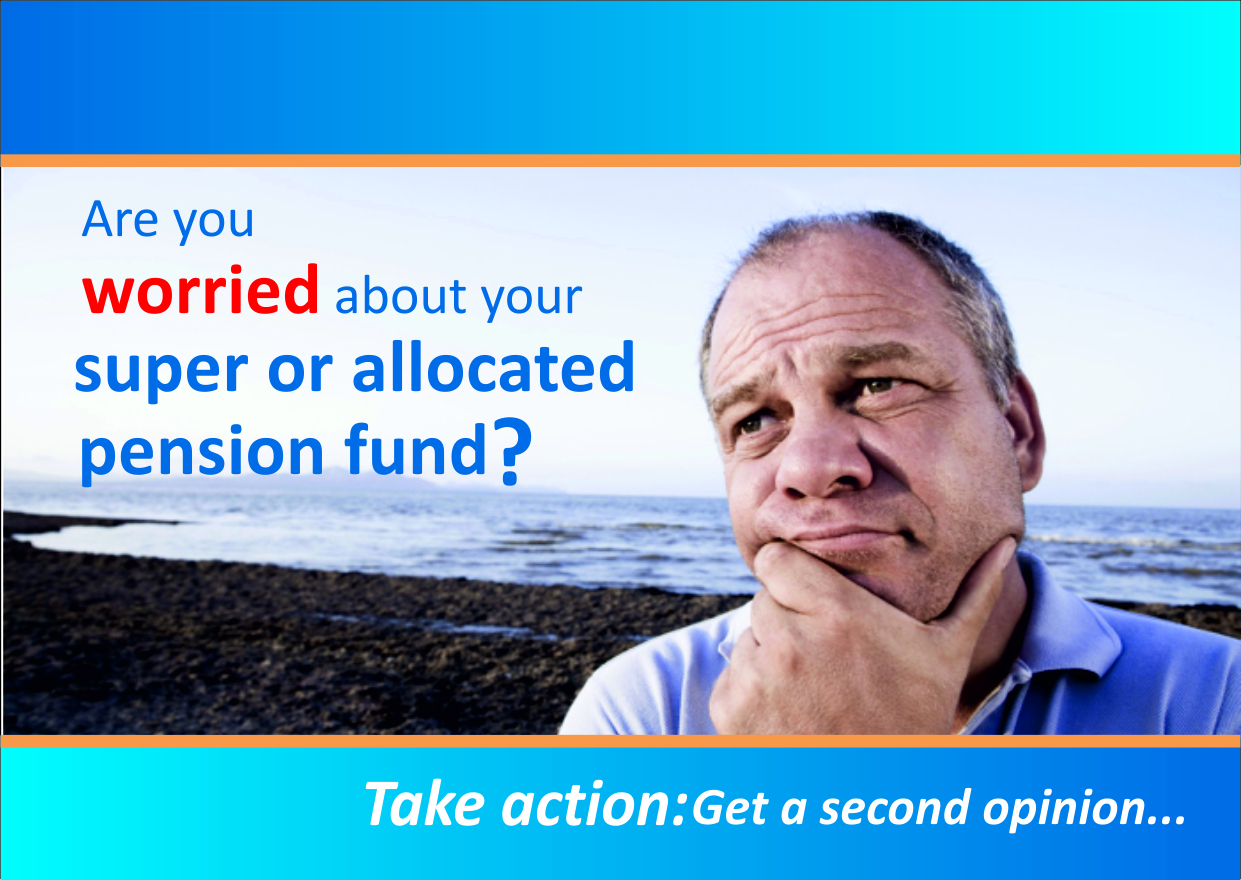 Are you worried about your super or allocated pension fund?

Take action:Get a second opinion...